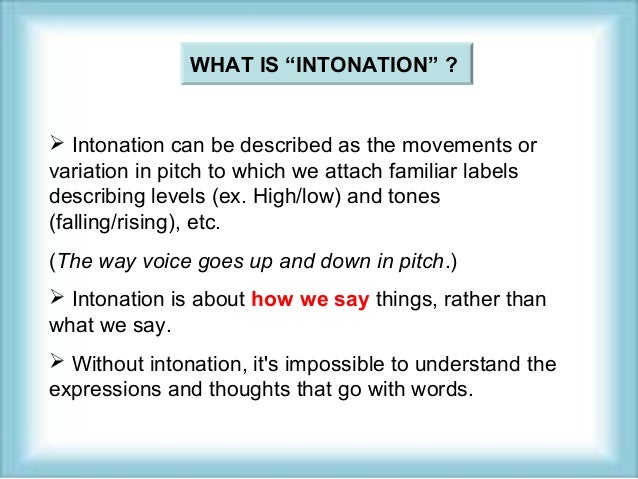 WHAT IS “INTONATION” ?

➢ Intonation can be described as the movements or variation in pitch to which we attach familiar labels describing levels (ex. High/low) and tones (falling/rising), etc.

(The way voice goes up and down in pitch.)

➢ Intonation is about how we say things, rather than what we say.

➢ Without intonation, it's impossible to understand the expressions and thoughts that go with words.